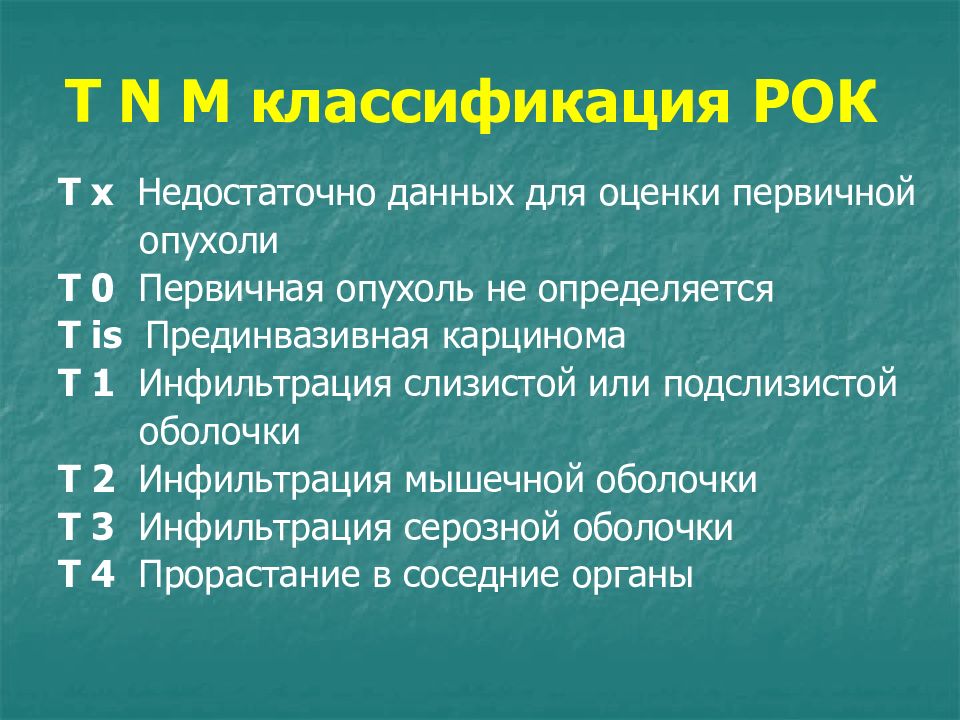 T N M классификация РОК

T x  Недостаточно данных для оценки первичной опухоли
T 0  Первичная опухоль не определяется
T is  Прединвазивная карцинома
T 1  Инфильтрация слизистой или подслизистой оболочки
T 2  Инфильтрация мышечной оболочки
T 3  Инфильтрация серозной оболочки
T 4  Прорастание в соседние органы